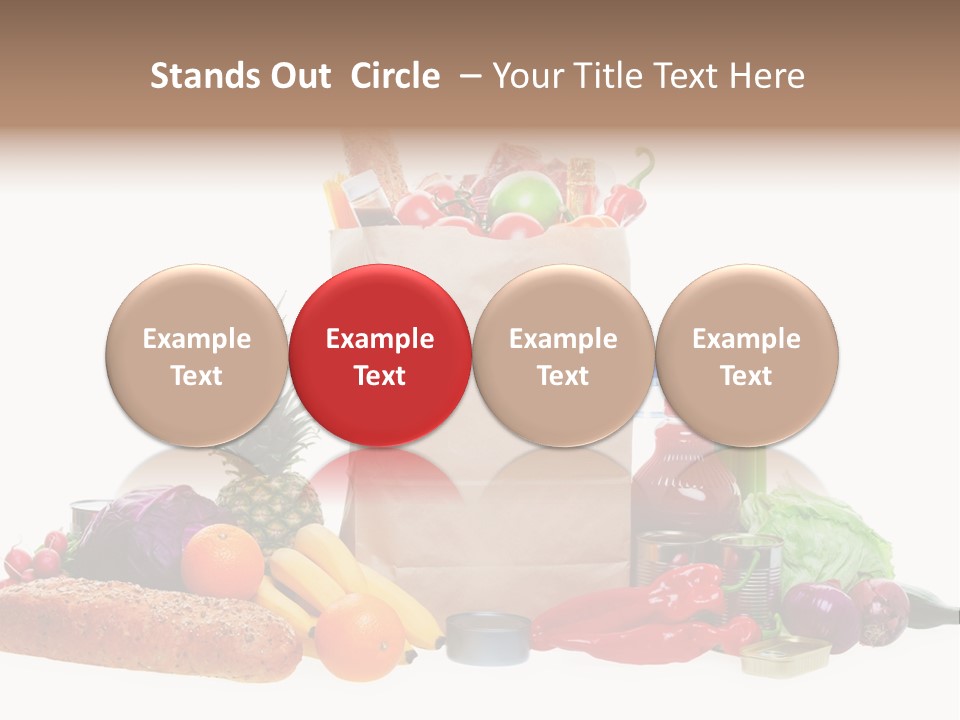 Stands Out Circle – Your Title Text Here

Example Text

Example Text

Example Text

Example Text